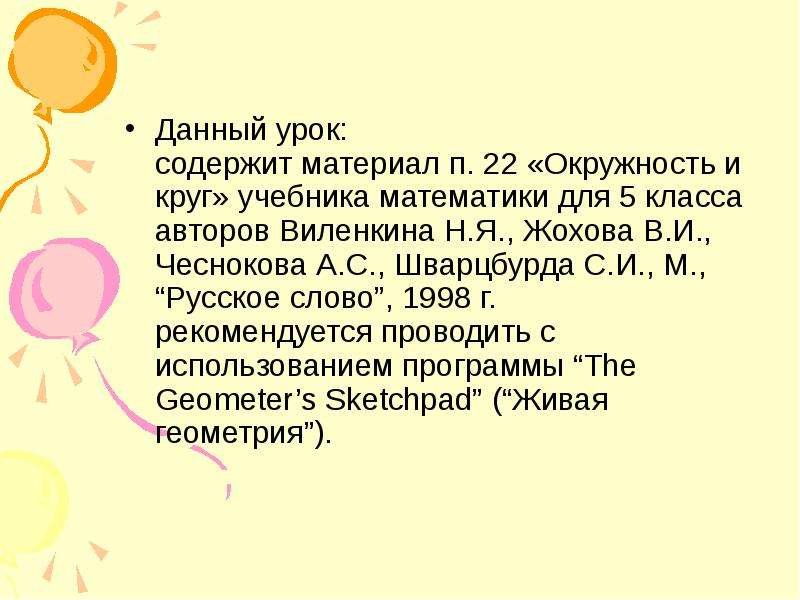 • Данный урок:
содержит материал п. 22 «Окружность и круг» учебника математики для 5 класса авторов Виленкина Н.Я., Жохова В.И., Чеснокова А.С., Шварцбурда С.И., М., "Русское слово", 1998 г.
рекомендуется проводить с использованием программы "The Geometer's Sketchpad" ("Живая геометрия").